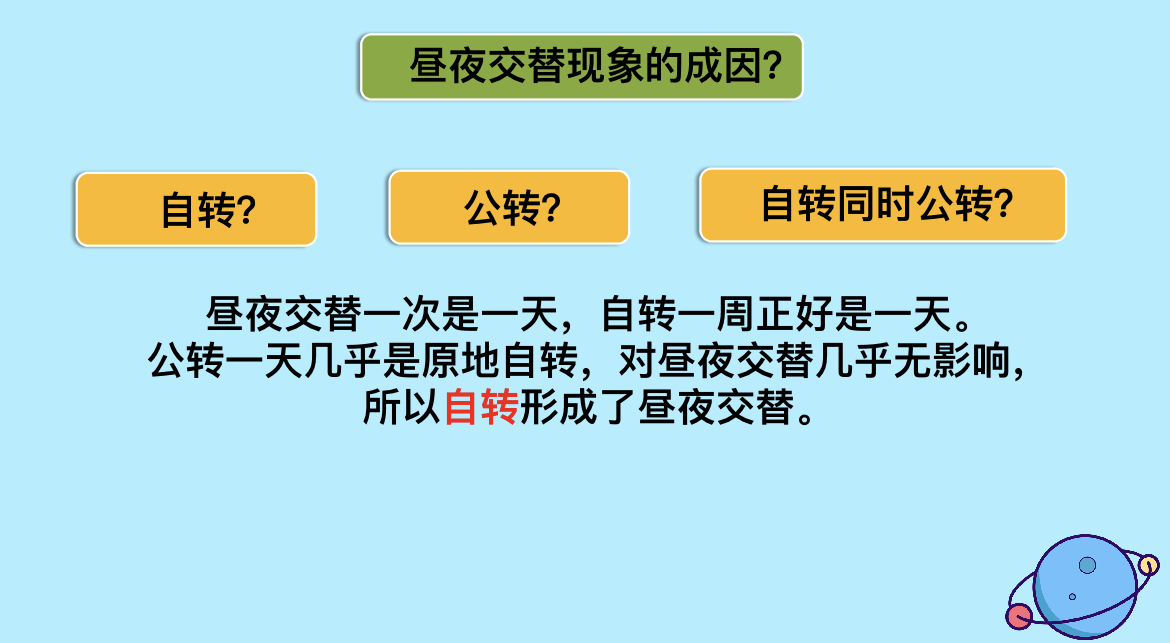 昼夜交替现象的成因?

自转?

公转?

自转同时公转?

昼夜交替一次是一天，自转一周正好是一天。
公转一天几乎是原地自转，对昼夜交替几乎无影响，
所以自转形成了昼夜交替。